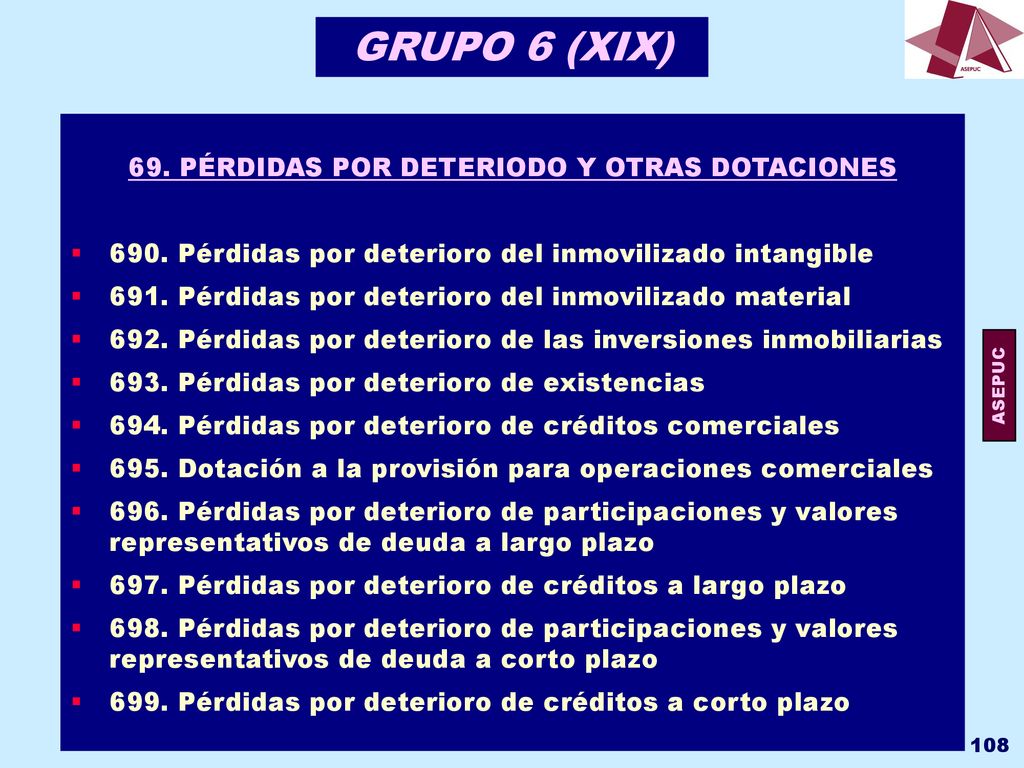 GRUPO 6 (XIX)

ASEPUC

69. PÉRDIDAS POR DETERIODO Y OTRAS DOTACIONES

▪ 690. Pérdidas por deterioro del inmovilizado intangible
▪ 691. Pérdidas por deterioro del inmovilizado material
▪ 692. Pérdidas por deterioro de las inversiones inmobiliarias
▪ 693. Pérdidas por deterioro de existencias
▪ 694. Pérdidas por deterioro de créditos comerciales
▪ 695. Dotación a la provisión para operaciones comerciales
▪ 696. Pérdidas por deterioro de participaciones y valores representativos de deuda a largo plazo
▪ 697. Pérdidas por deterioro de créditos a largo plazo
▪ 698. Pérdidas por deterioro de participaciones y valores representativos de deuda a corto plazo
▪ 699. Pérdidas por deterioro de créditos a corto plazo

ASEPUC

108